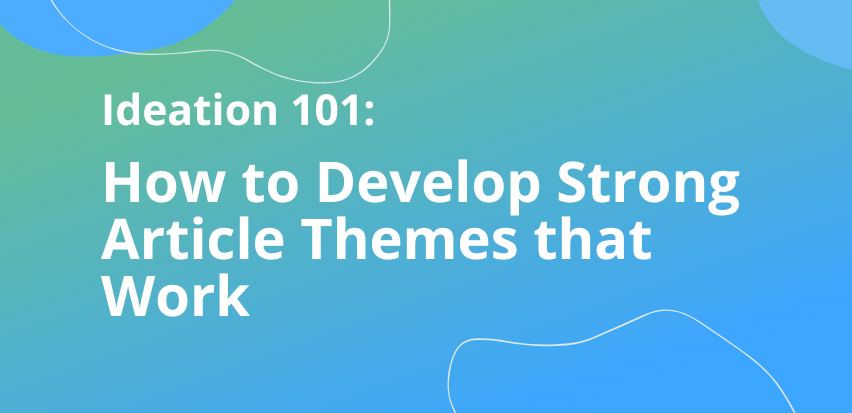 Ideation 101:

How to Develop Strong Article Themes that Work